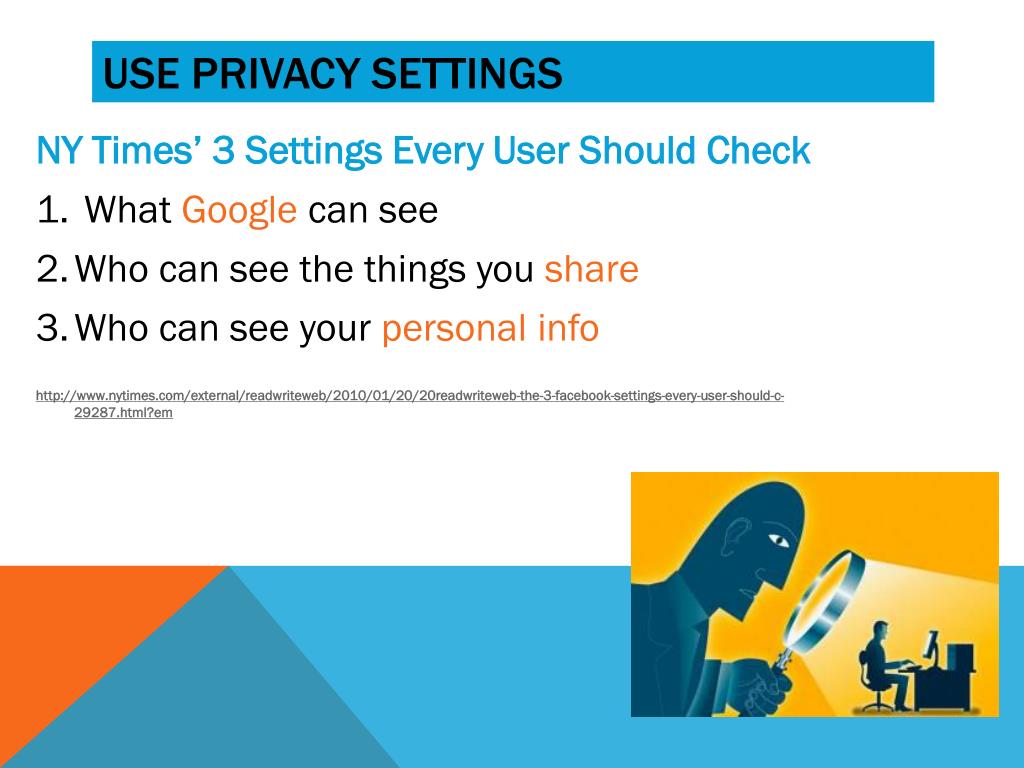 USE PRIVACY SETTINGS

NY Times' 3 Settings Every User Should Check

1. What Google can see
2. Who can see the things you share
3. Who can see your personal info

http://www.nytimes.com/external/readwriteweb/2010/01/20/20readwriteweb-the-3-facebook-settings-every-user-should-c-29287.html?em